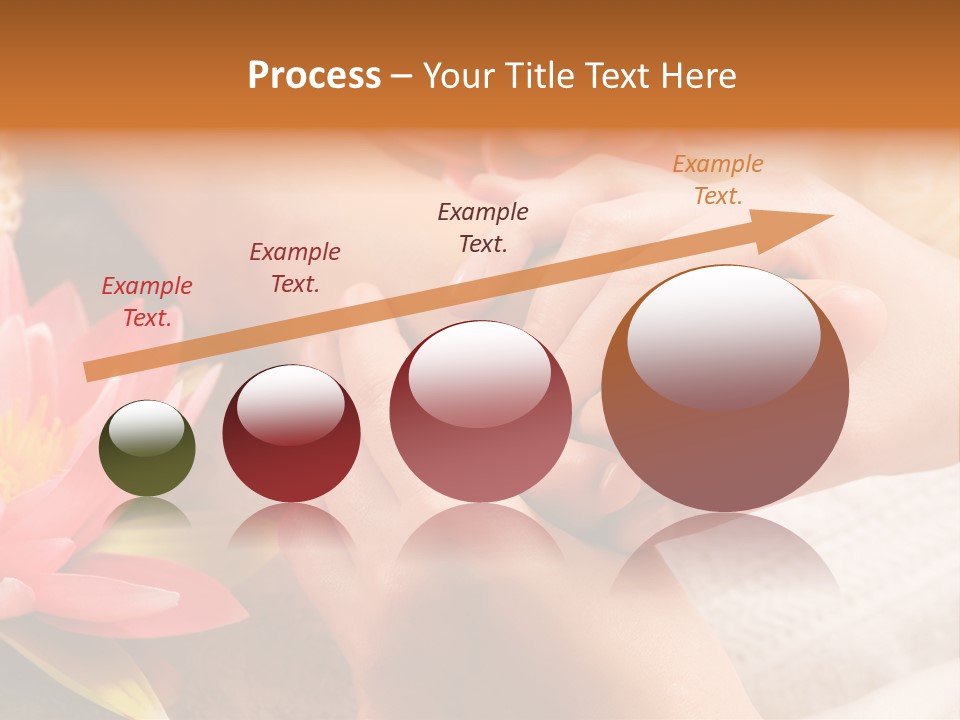 Process – Your Title Text Here

Example Text.

Example Text.

Example Text.

Example Text.